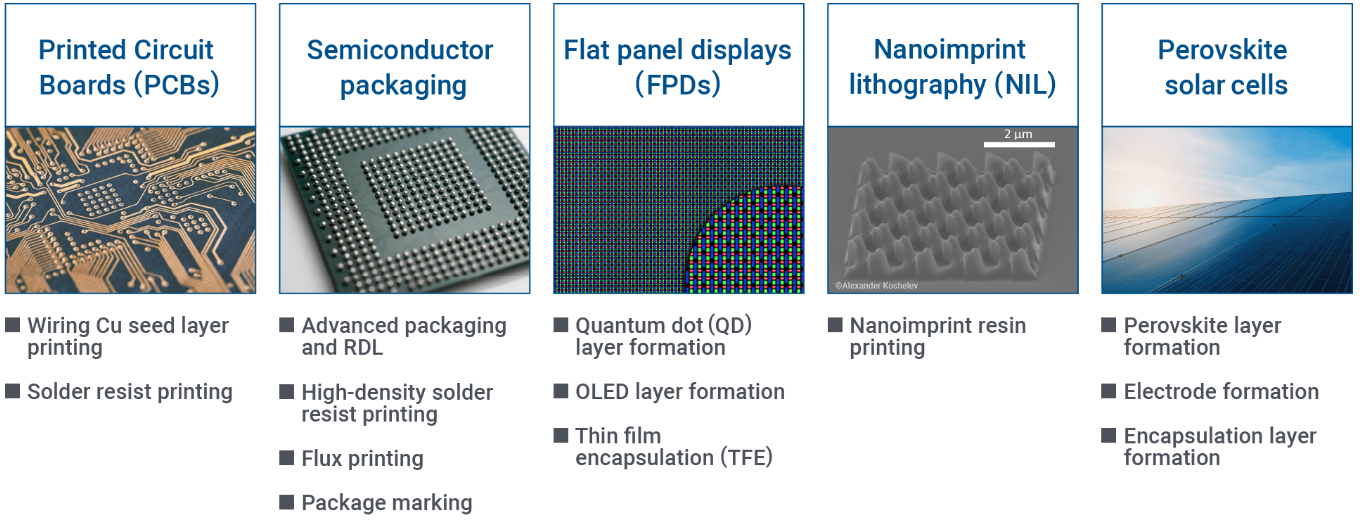 Printed Circuit Boards (PCBs)

■ Wiring Cu seed layer printing

■ Solder resist printing

Semiconductor packaging

■ Advanced packaging and RDL

■ High-density solder resist printing

■ Flux printing

■ Package marking

Flat panel displays (FPDs)

■ Quantum dot (QD) layer formation

■ OLED layer formation

■ Thin film encapsulation (TFE)

Nanoimprint lithography (NIL)

2 μm

©Alexander Koshelev

■ Nanoimprint resin printing

Perovskite solar cells

■ Perovskite layer formation

■ Electrode formation

■ Encapsulation layer formation